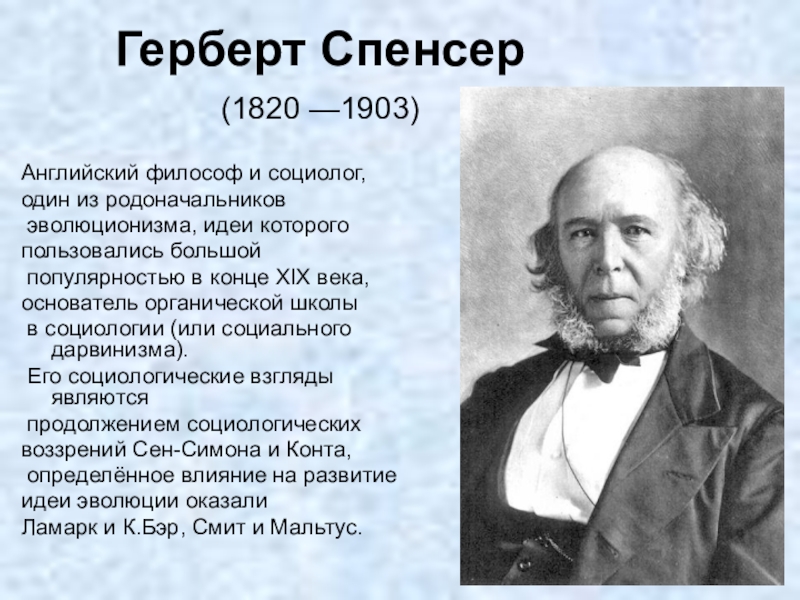 Герберт Спенсер

(1820 —1903)

Английский философ и социолог, один из родоначальников эволюционизма, идеи которого пользовались большой популярностью в конце XIX века, основатель органической школы в социологии (или социального дарвинизма).
Его социологические взгляды являются продолжением социологических воззрений Сен-Симона и Конта, определённое влияние на развитие идеи эволюции оказали Ламарк и К.Бэр, Смит и Мальтус.